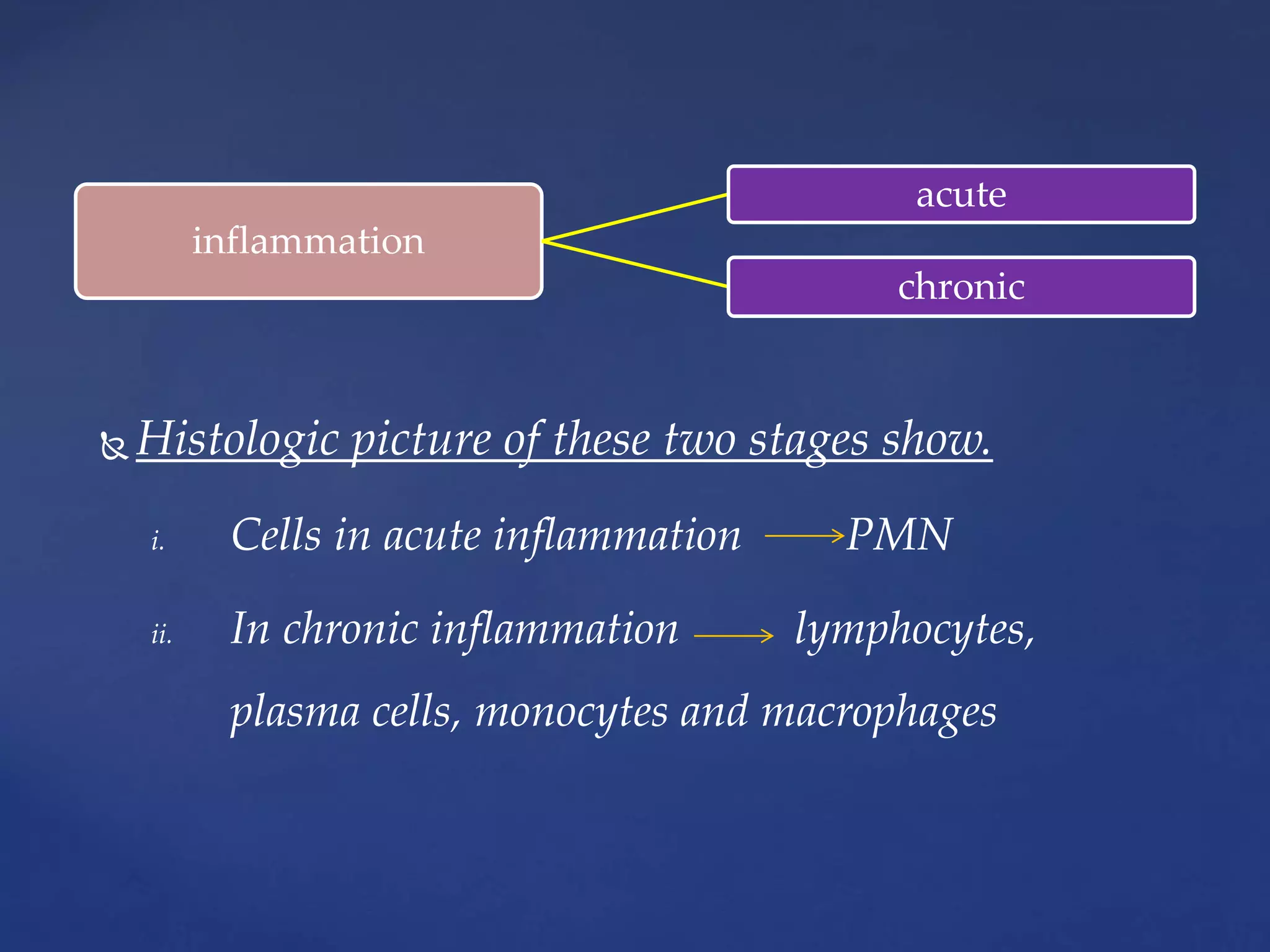 inflammation

acute

chronic

Histologic picture of these two stages show.

i. Cells in acute inflammation $\longrightarrow$ PMN

ii. In chronic inflammation $\longrightarrow$ lymphocytes, plasma cells, monocytes and macrophages